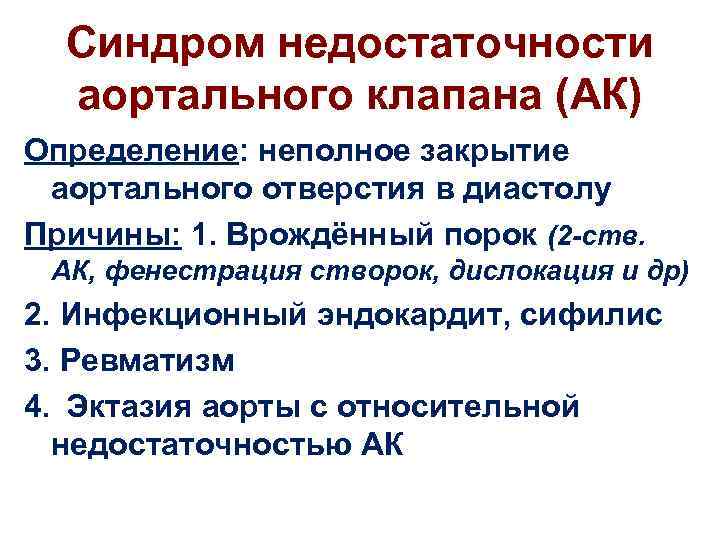 Синдром недостаточности аортального клапана (АК)

Определение: неполное закрытие аортального отверстия в диастолу

Причины: 1. Врождённый порок (2-ств. АК, фенестрация створок, дислокация и др)

2. Инфекционный эндокардит, сифилис

3. Ревматизм

4. Эктазия аорты с относительной недостаточностью АК